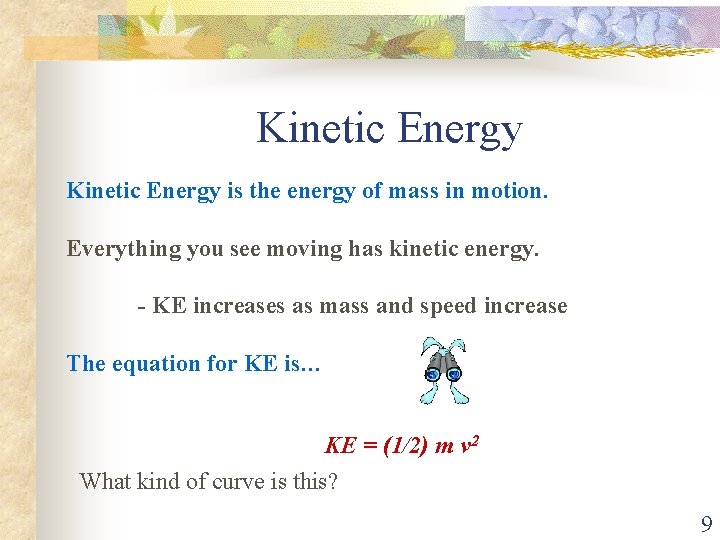 Kinetic Energy

Kinetic Energy is the energy of mass in motion.

Everything you see moving has kinetic energy.

- KE increases as mass and speed increase

The equation for KE is…

$KE = (1/2)\ m\ v^2$

What kind of curve is this?

9